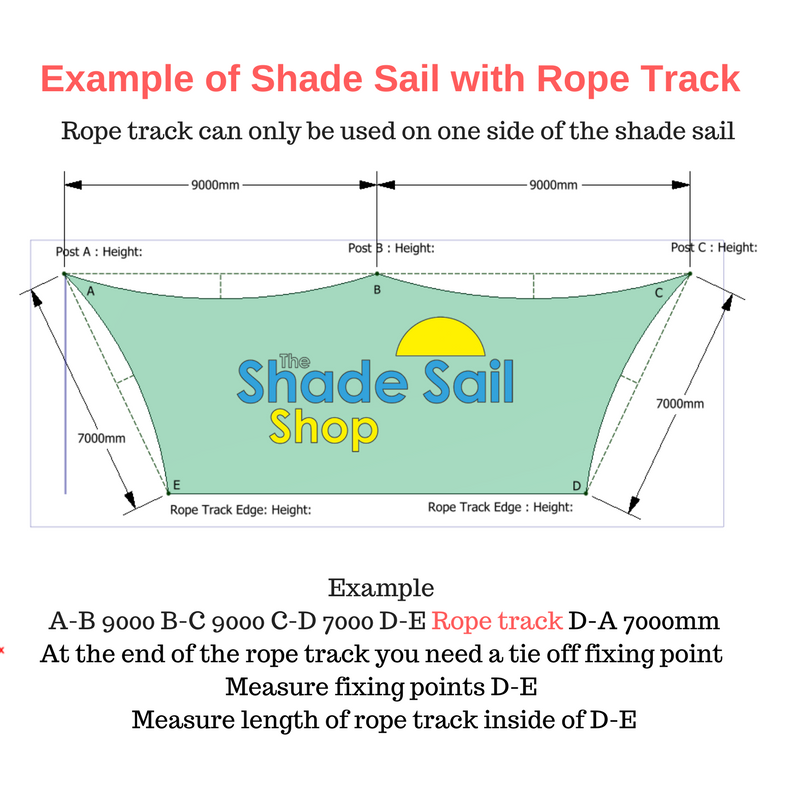 Example of Shade Sail with Rope Track

Rope track can only be used on one side of the shade sail

9000mm

9000mm

Post A : Height:

Post B : Height:

Post C : Height:

A

B

C

The Shade Sail Shop

7000mm

7000mm

E

D

Rope Track Edge: Height:

Rope Track Edge : Height:

Example
A-B 9000 B-C 9000 C-D 7000 D-E Rope track D-A 7000mm
At the end of the rope track you need a tie off fixing point
Measure fixing points D-E
Measure length of rope track inside of D-E